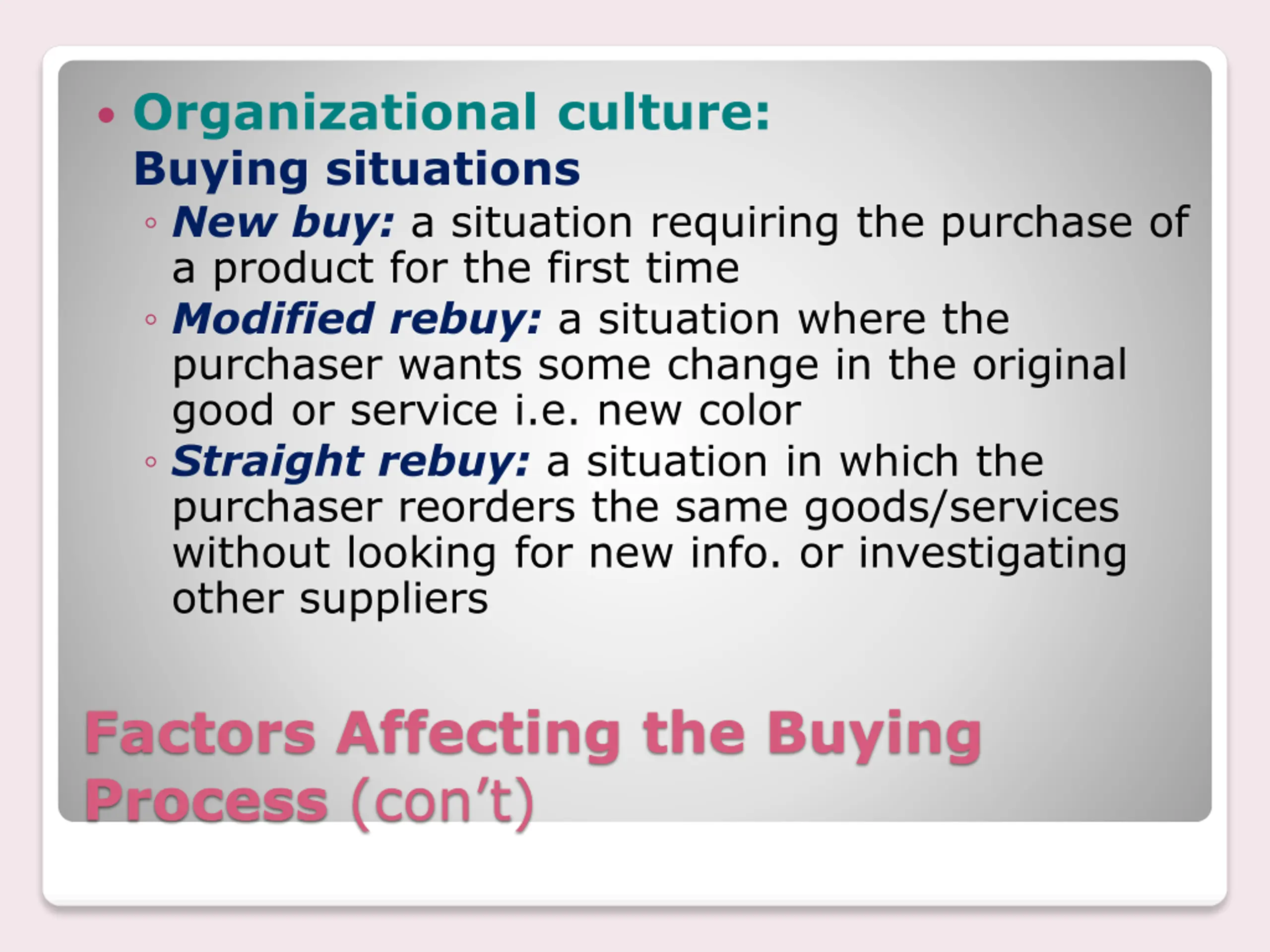 • Organizational culture:
Buying situations
◦ New buy: a situation requiring the purchase of a product for the first time
◦ Modified rebuy: a situation where the purchaser wants some change in the original good or service i.e. new color
◦ Straight rebuy: a situation in which the purchaser reorders the same goods/services without looking for new info. or investigating other suppliers

Factors Affecting the Buying Process (con't)